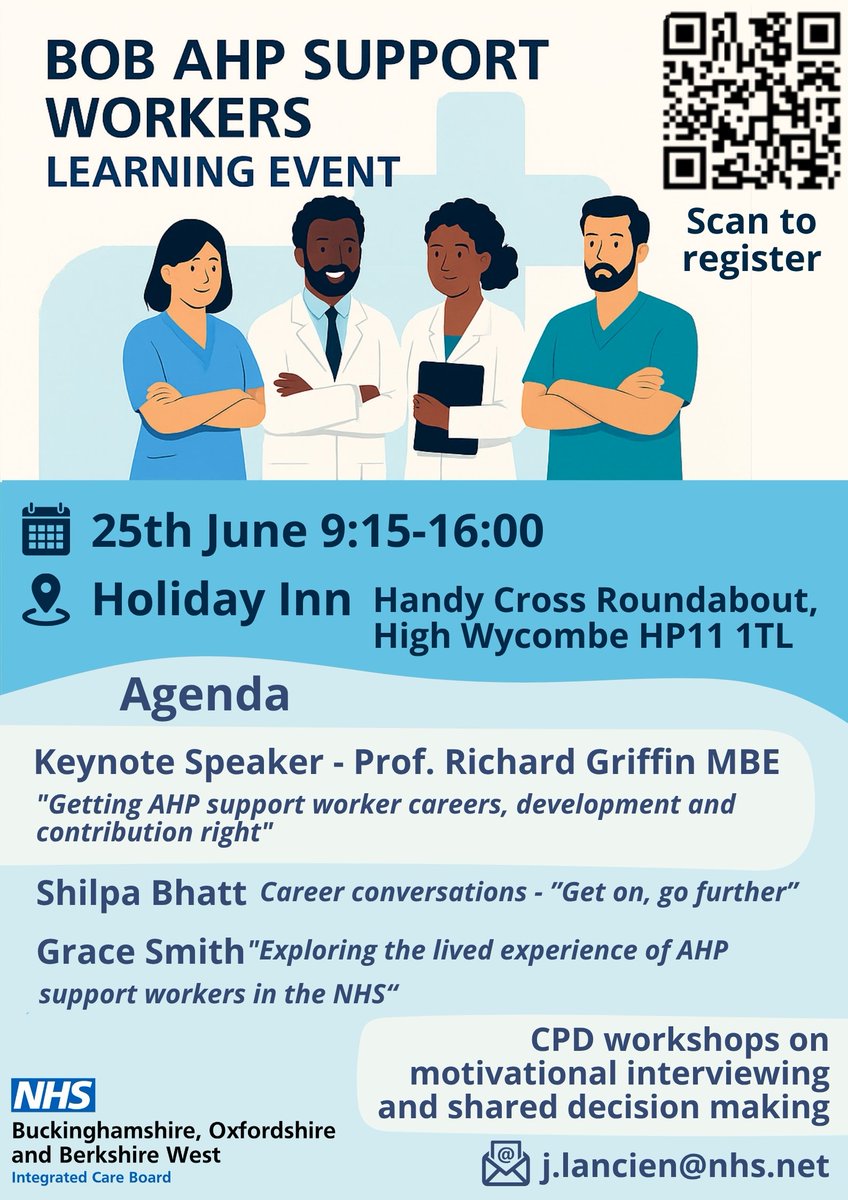 BOB AHP SUPPORT WORKERS
LEARNING EVENT

Scan to register

25th June 9:15-16:00

Holiday Inn Handy Cross Roundabout, High Wycombe HP11 1TL

Agenda

Keynote Speaker - Prof. Richard Griffin MBE
"Getting AHP support worker careers, development and contribution right"

Shilpa Bhatt Career conversations - "Get on, go further"

Grace Smith "Exploring the lived experience of AHP support workers in the NHS"

CPD workshops on motivational interviewing and shared decision making

NHS
Buckinghamshire, Oxfordshire and Berkshire West
Integrated Care Board

j.lancien@nhs.net